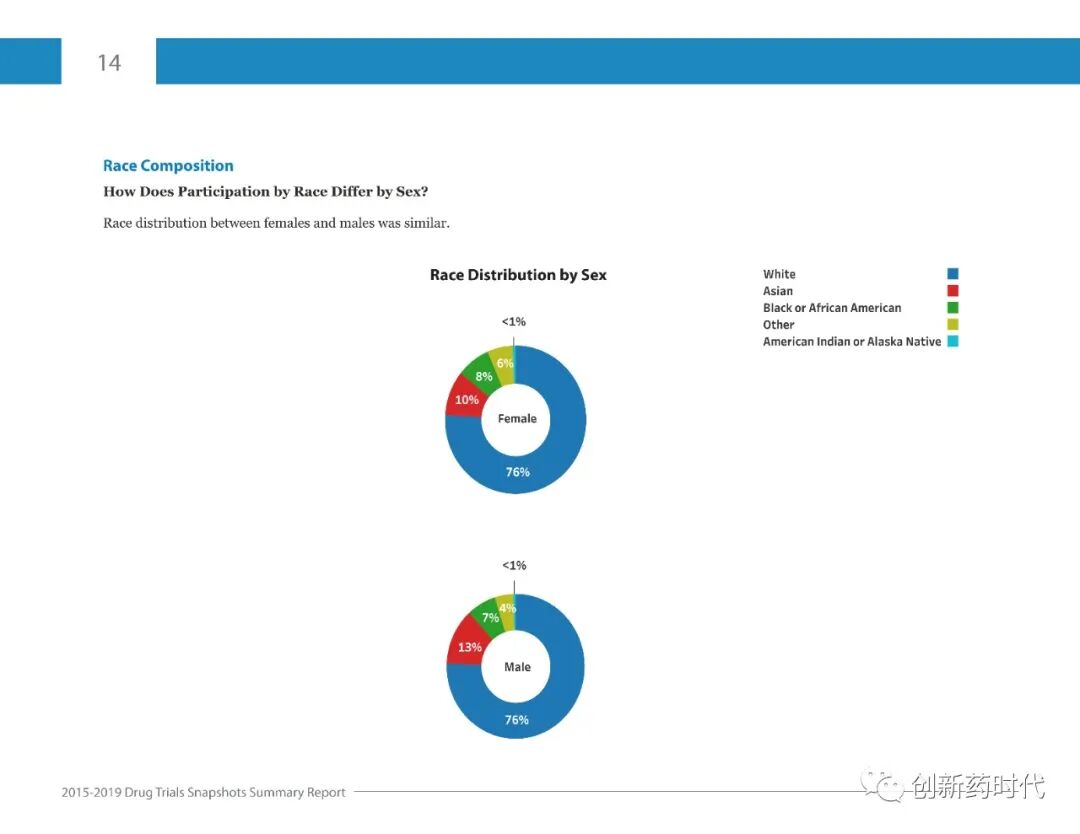 14

Race Composition

How Does Participation by Race Differ by Sex?

Race distribution between females and males was similar.

Race Distribution by Sex

White
Asian
Black or African American
Other
American Indian or Alaska Native

<1%
6%
8%
10%
Female
76%

<1%
4%
7%
13%
Male
76%

2015-2019 Drug Trials Snapshots Summary Report

创新药时代